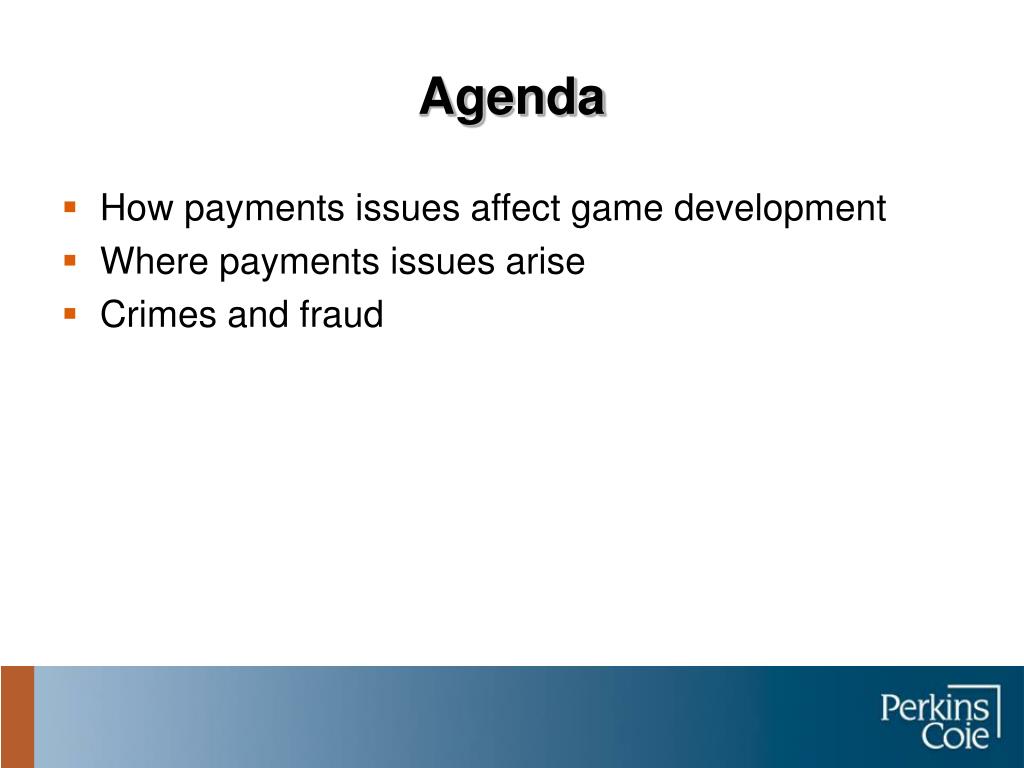 Agenda

- How payments issues affect game development
- Where payments issues arise
- Crimes and fraud

Perkins Coie